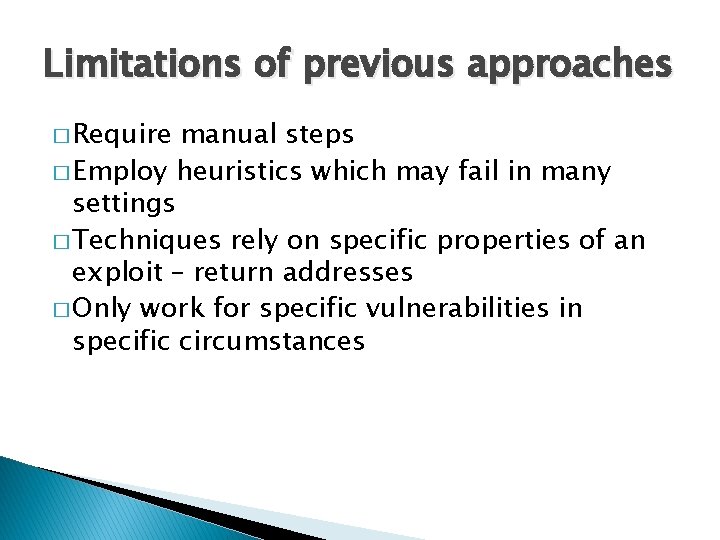 Limitations of previous approaches

□ Require manual steps

□ Employ heuristics which may fail in many settings

□ Techniques rely on specific properties of an exploit – return addresses

□ Only work for specific vulnerabilities in specific circumstances